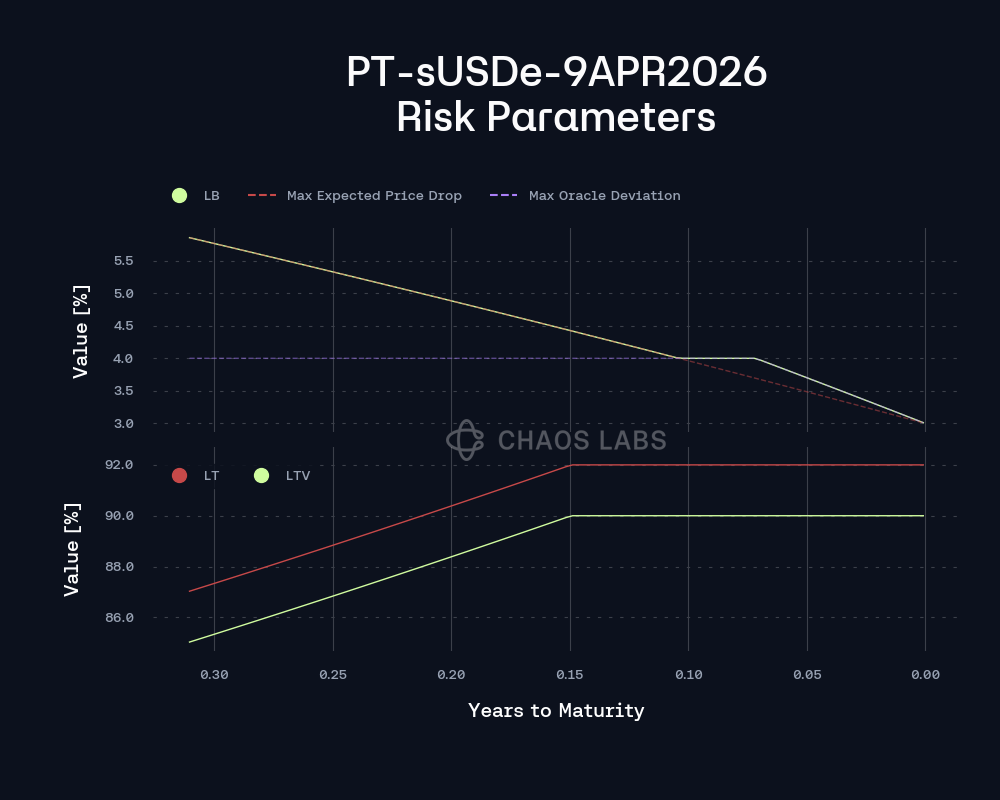 PT-sUSDe-9APR2026
Risk Parameters

LB
Max Expected Price Drop
Max Oracle Deviation

Value [%]

5.5
5.0
4.5
4.0
3.5
3.0

CHAOS LABS

LT
LTV

Value [%]

92.0
90.0
88.0
86.0

0.30
0.25
0.20
0.15
0.10
0.05
0.00

Years to Maturity